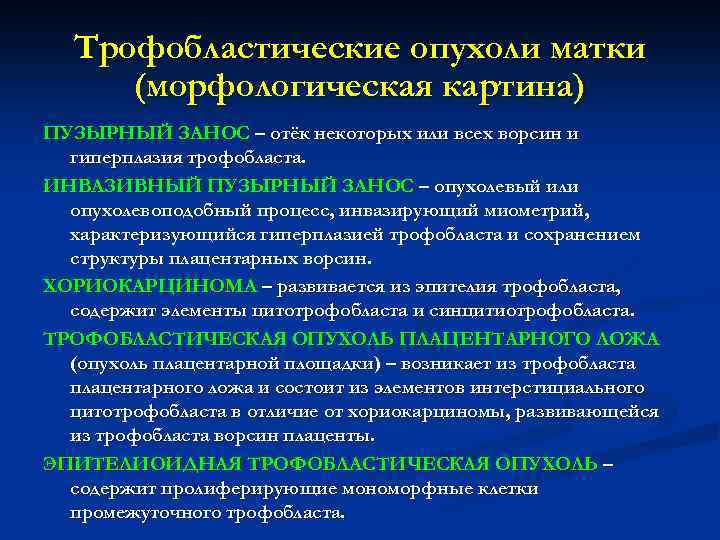 Трофобластические опухоли матки (морфологическая картина)

ПУЗЫРНЫЙ ЗАНОС – отёк некоторых или всех ворсин и гиперплазия трофобласта.

ИНВАЗИВНЫЙ ПУЗЫРНЫЙ ЗАНОС – опухолевый или опухолевоподобный процесс, инвазирующий миометрий, характеризующийся гиперплазией трофобласта и сохранением структуры плацентарных ворсин.

ХОРИОКАРЦИНОМА – развивается из эпителия трофобласта, содержит элементы цитотрофобласта и синцитиотрофобласта.

ТРОФОБЛАСТИЧЕСКАЯ ОПУХОЛЬ ПЛАЦЕНТАРНОГО ЛОЖА (опухоль плацентарной площадки) – возникает из трофобласта плацентарного ложа и состоит из элементов интерстициального цитотрофобласта в отличие от хориокарциномы, развивающейся из трофобласта ворсин плаценты.

ЭПИТЕЛИОИДНАЯ ТРОФОБЛАСТИЧЕСКАЯ ОПУХОЛЬ – содержит пролиферирующие мономорфные клетки промежуточного трофобласта.